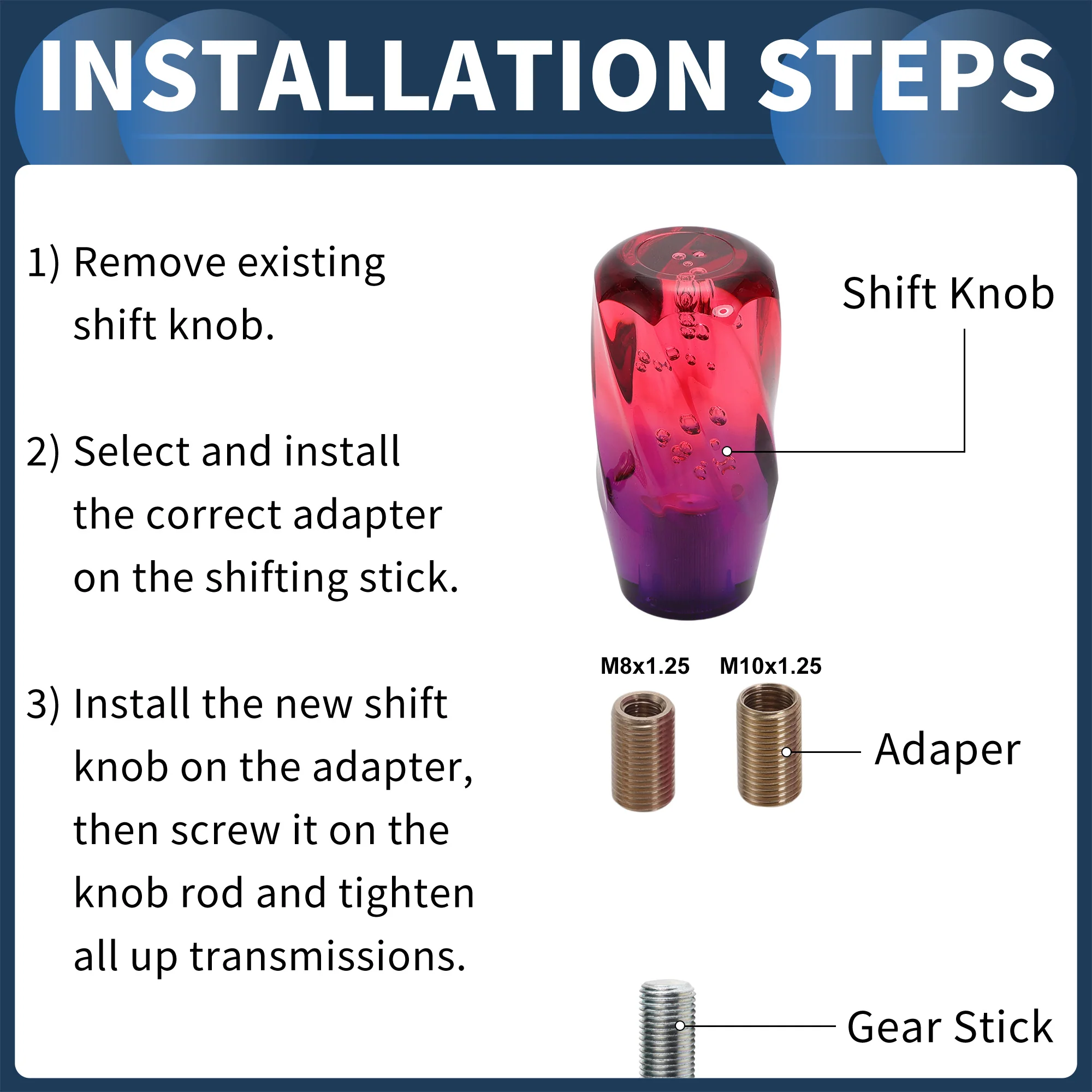 INSTALLATION STEPS

1) Remove existing shift knob.

2) Select and install the correct adapter on the shifting stick.

3) Install the new shift knob on the adapter, then screw it on the knob rod and tighten all up transmissions.

Shift Knob

M8x1.25 M10x1.25

Adaper

Gear Stick